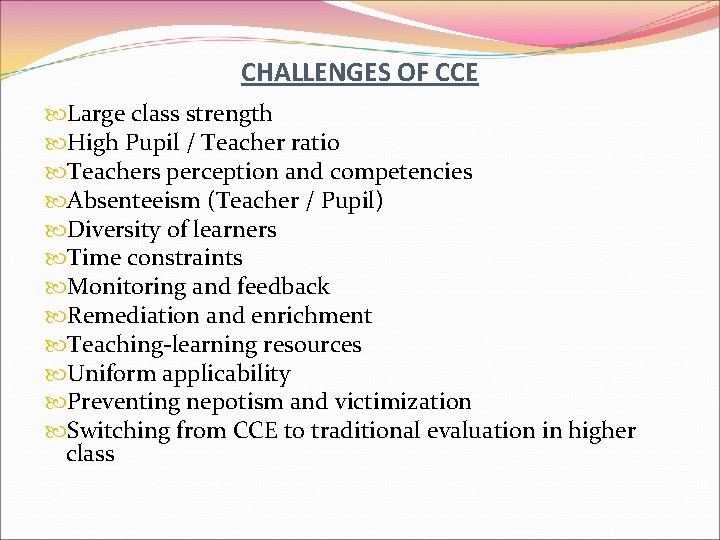 CHALLENGES OF CCE

Large class strength
High Pupil / Teacher ratio
Teachers perception and competencies
Absenteeism (Teacher / Pupil)
Diversity of learners
Time constraints
Monitoring and feedback
Remediation and enrichment
Teaching-learning resources
Uniform applicability
Preventing nepotism and victimization
Switching from CCE to traditional evaluation in higher class